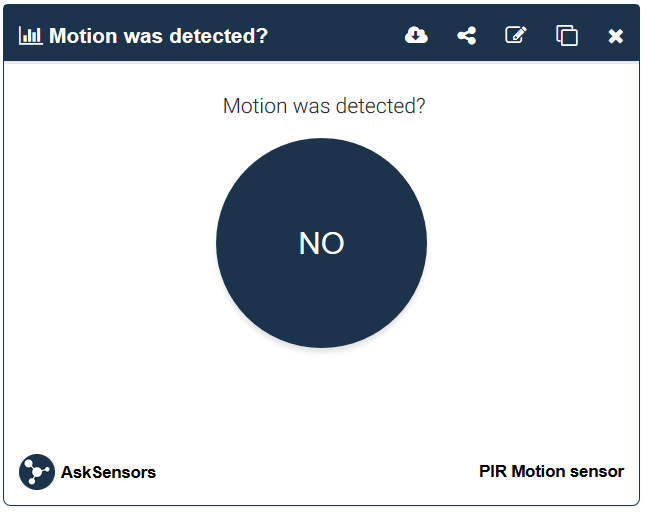 Motion was detected?

Motion was detected?

NO

AskSensors

PIR Motion sensor